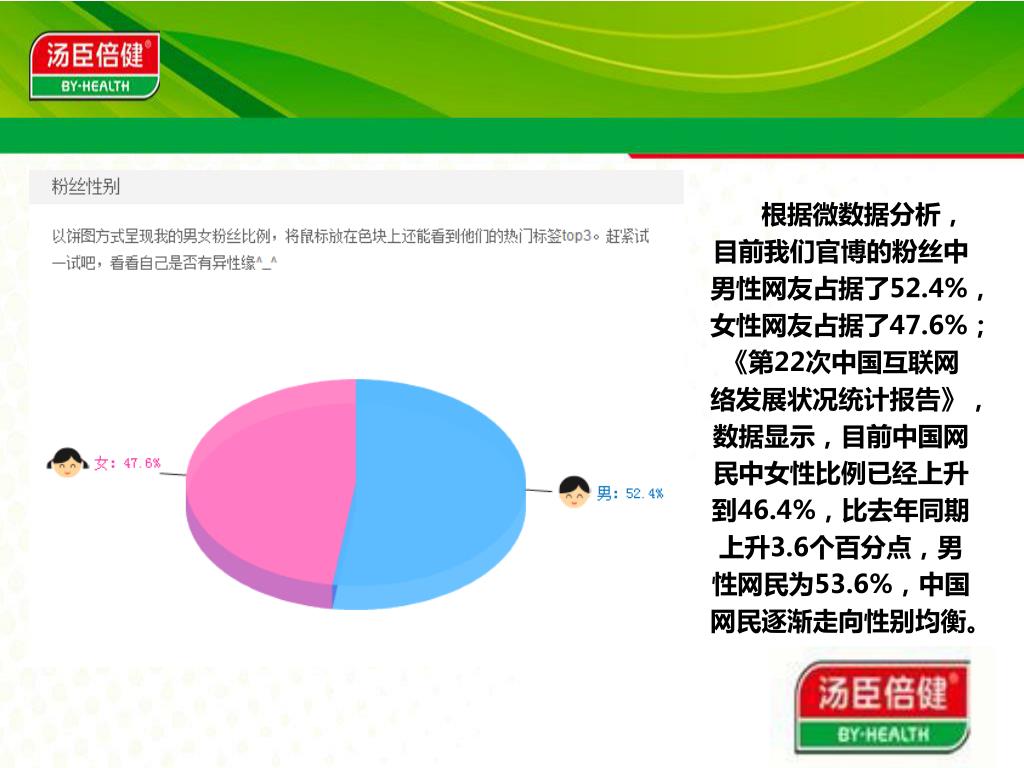 汤臣倍健®
BY-HEALTH

粉丝性别

以饼图方式呈现我的男女粉丝比例，将鼠标放在色块上还能看到他们的热门标签top3。赶紧试一试吧，看看自己是否有异性缘^_^

女：47.6%

男：52.4%

根据微数据分析，目前我们官博的粉丝中男性网友占据了52.4%，女性网友占据了47.6%；《第22次中国互联网络发展状况统计报告》，数据显示，目前中国网民中女性比例已经上升到46.4%，比去年同期上升3.6个百分点，男性网民为53.6%，中国网民逐渐走向性别均衡。

汤臣倍健®
BY-HEALTH